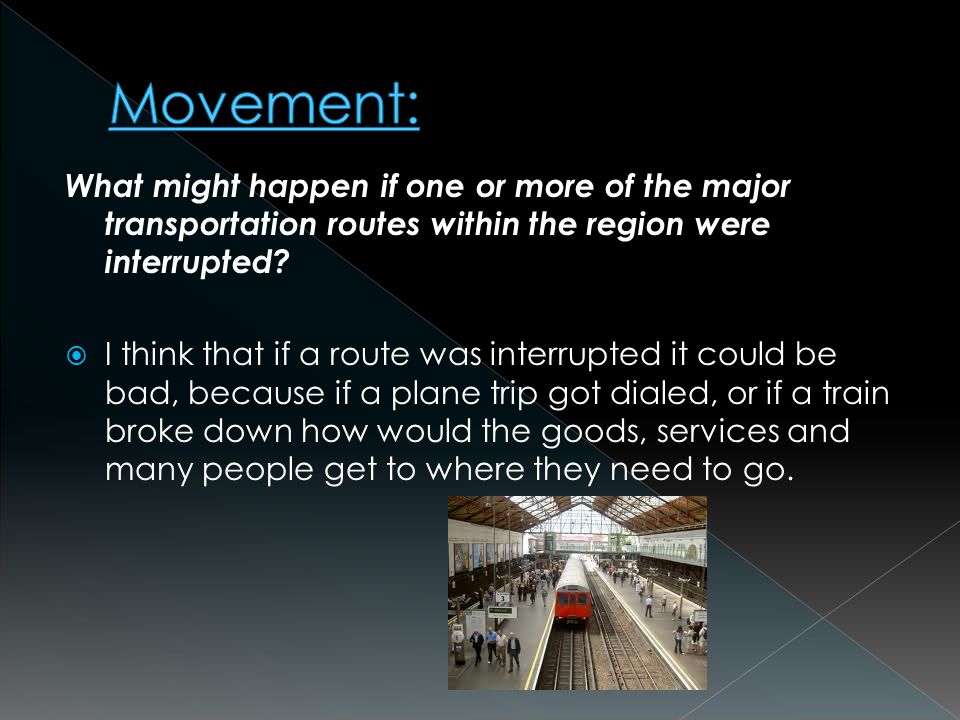 Movement:

What might happen if one or more of the major transportation routes within the region were interrupted?

I think that if a route was interrupted it could be bad, because if a plane trip got dialed, or if a train broke down how would the goods, services and many people get to where they need to go.